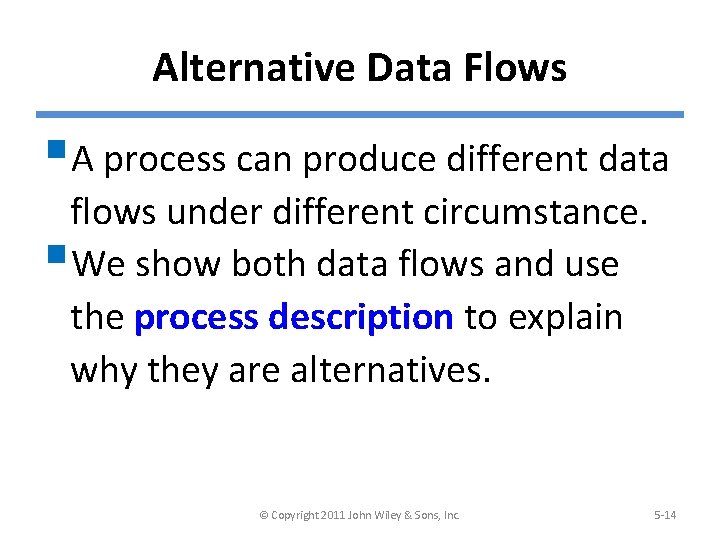 Alternative Data Flows

A process can produce different data flows under different circumstance.

We show both data flows and use the process description to explain why they are alternatives.

© Copyright 2011 John Wiley & Sons, Inc.

5-14